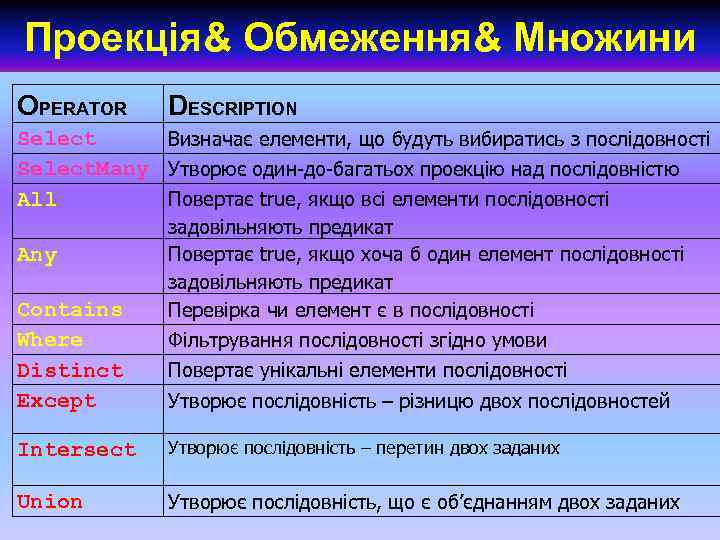 Проекція& Обмеження& Множини

| OPERATOR | DESCRIPTION |
|---|---|
| Select | Визначає елементи, що будуть вибиратись з послідовності |
| SelectMany | Утворює один-до-багатьох проекцію над послідовністю |
| All | Повертає true, якщо всі елементи послідовності задовільняють предикат |
| Any | Повертає true, якщо хоча б один елемент послідовності задовільняють предикат |
| Contains | Перевірка чи елемент є в послідовності |
| Where | Фільтрування послідовності згідно умови |
| Distinct | Повертає унікальні елементи послідовності |
| Except | Утворює послідовність – різницю двох послідовностей |
| Intersect | Утворює послідовність – перетин двох заданих |
| Union | Утворює послідовність, що є об'єднанням двох заданих |